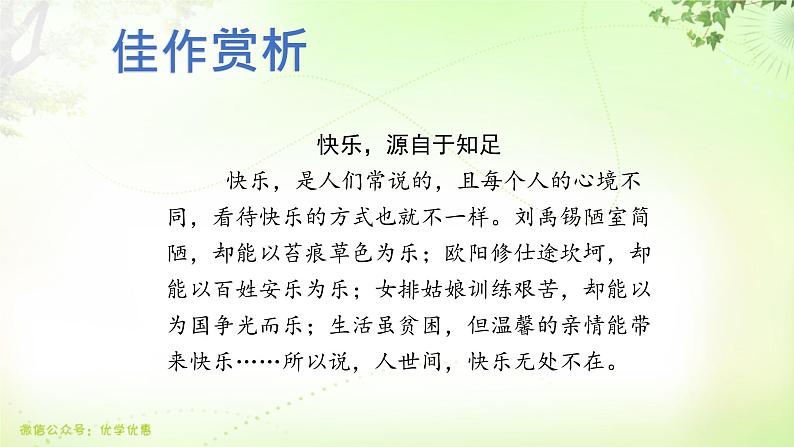 佳作赏析

快乐，源自于知足

快乐，是人们常说的，且每个人的心境不同，看待快乐的方式也就不一样。刘禹锡陋室简陋，却能以苔痕草色为乐；欧阳修仕途坎坷，却能以百姓安乐为乐；女排姑娘训练艰苦，却能以为国争光而乐；生活虽贫困，但温馨的亲情能带来快乐……所以说，人世间，快乐无处不在。

微信公众号：优学优惠